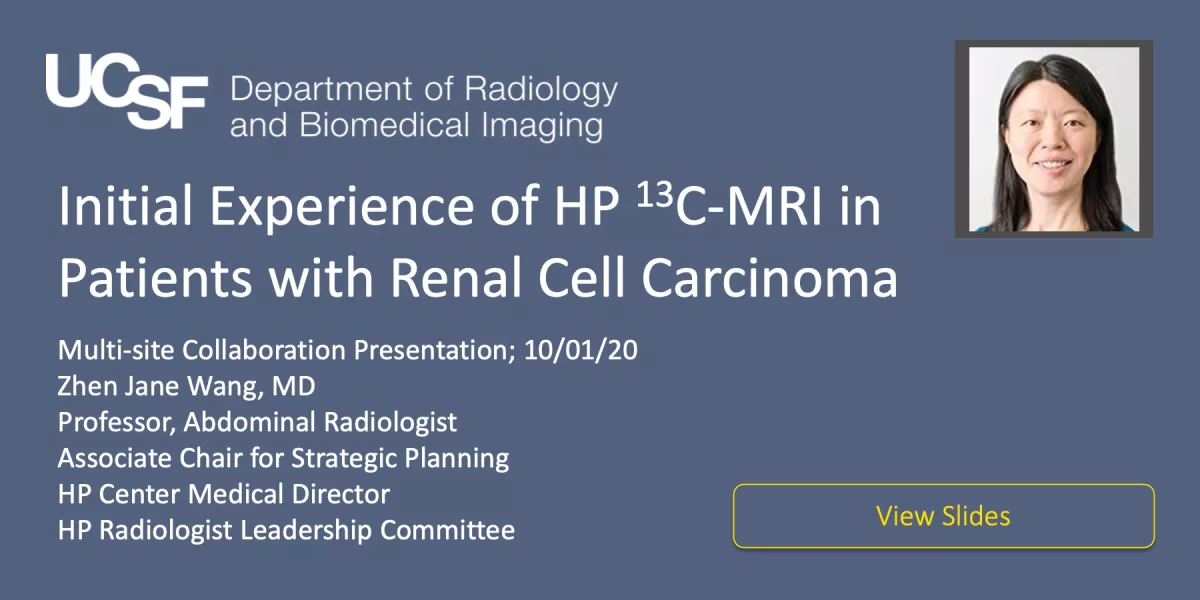 UCSF Department of Radiology and Biomedical Imaging

Initial Experience of HP $^{13}$C-MRI in Patients with Renal Cell Carcinoma

Multi-site Collaboration Presentation; 10/01/20
Zhen Jane Wang, MD
Professor, Abdominal Radiologist
Associate Chair for Strategic Planning
HP Center Medical Director
HP Radiologist Leadership Committee

View Slides